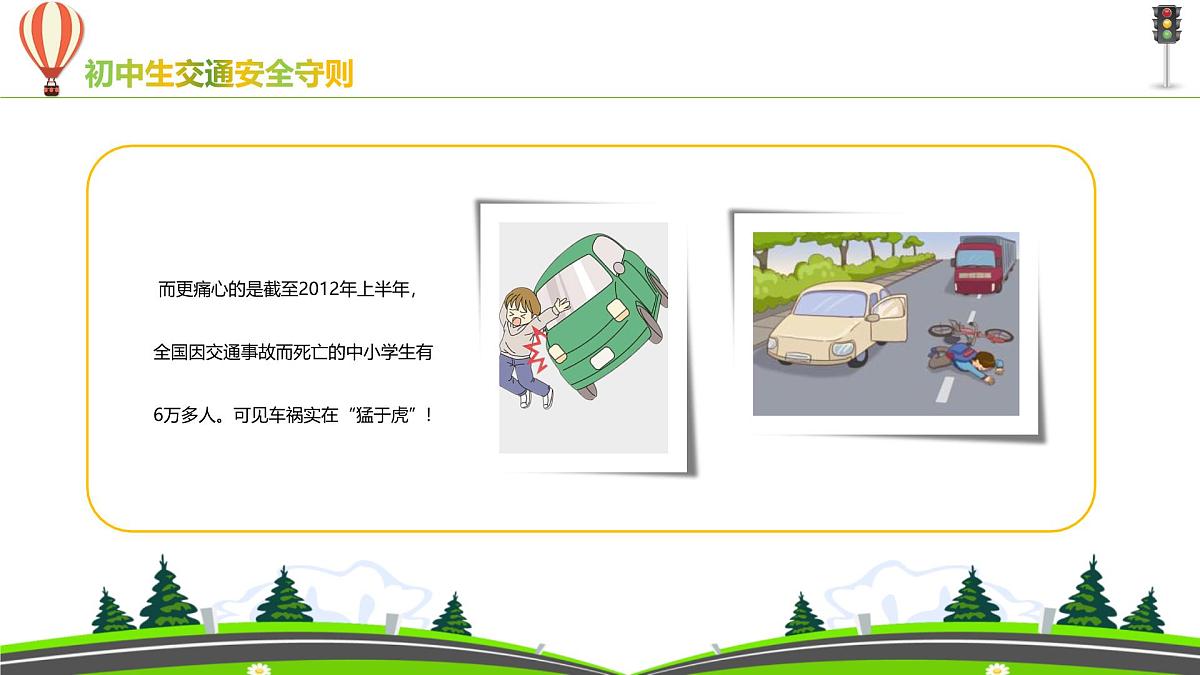 初中生交通安全守则

而更痛心的是截至2012年上半年，全国因交通事故而死亡的中小学生有6万多人。可见车祸实在“猛于虎”！